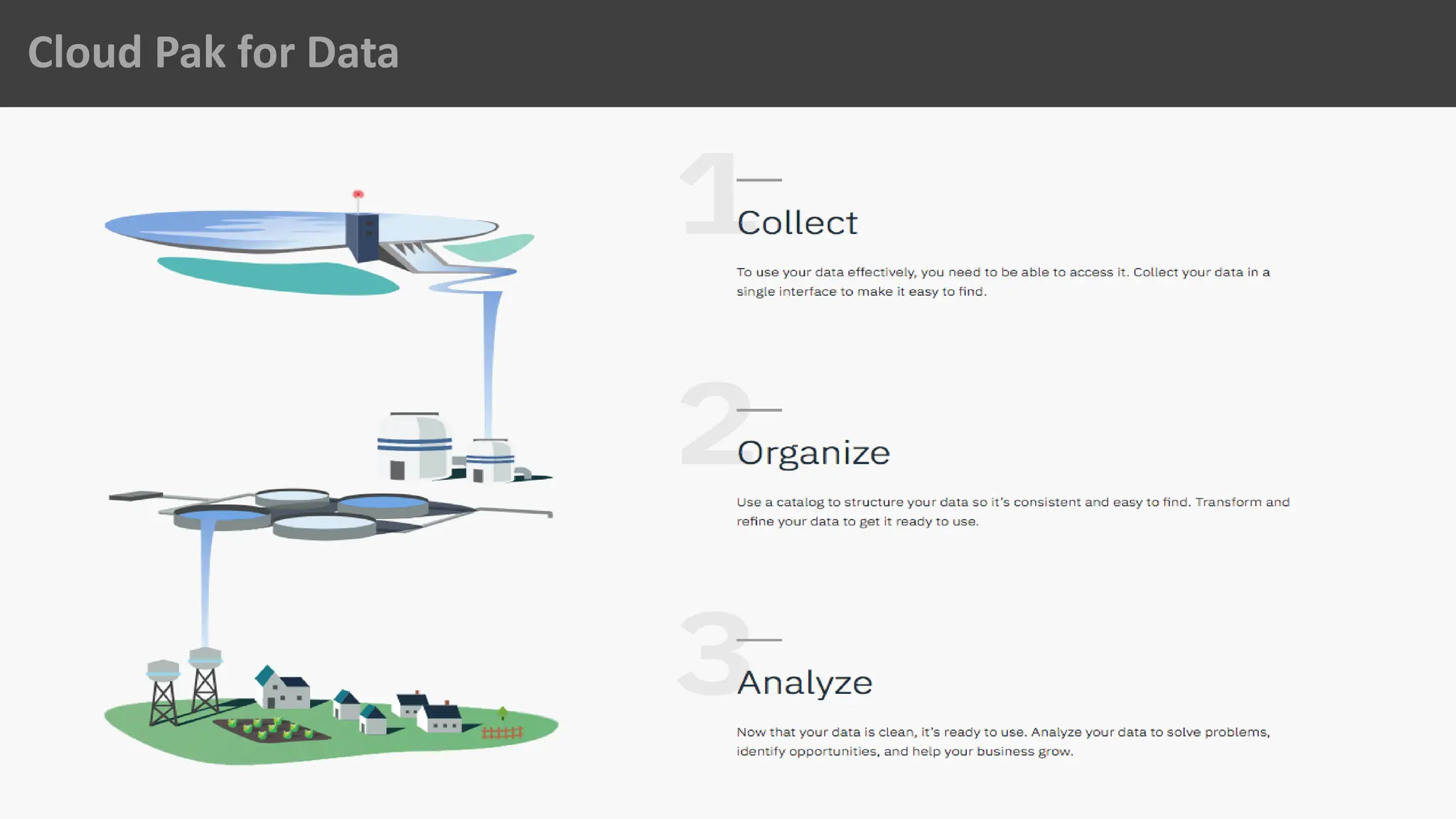 Cloud Pak for Data

1

Collect

To use your data effectively, you need to be able to access it. Collect your data in a single interface to make it easy to find.

2

Organize

Use a catalog to structure your data so it's consistent and easy to find. Transform and refine your data to get it ready to use.

3

Analyze

Now that your data is clean, it's ready to use. Analyze your data to solve problems, identify opportunities, and help your business grow.